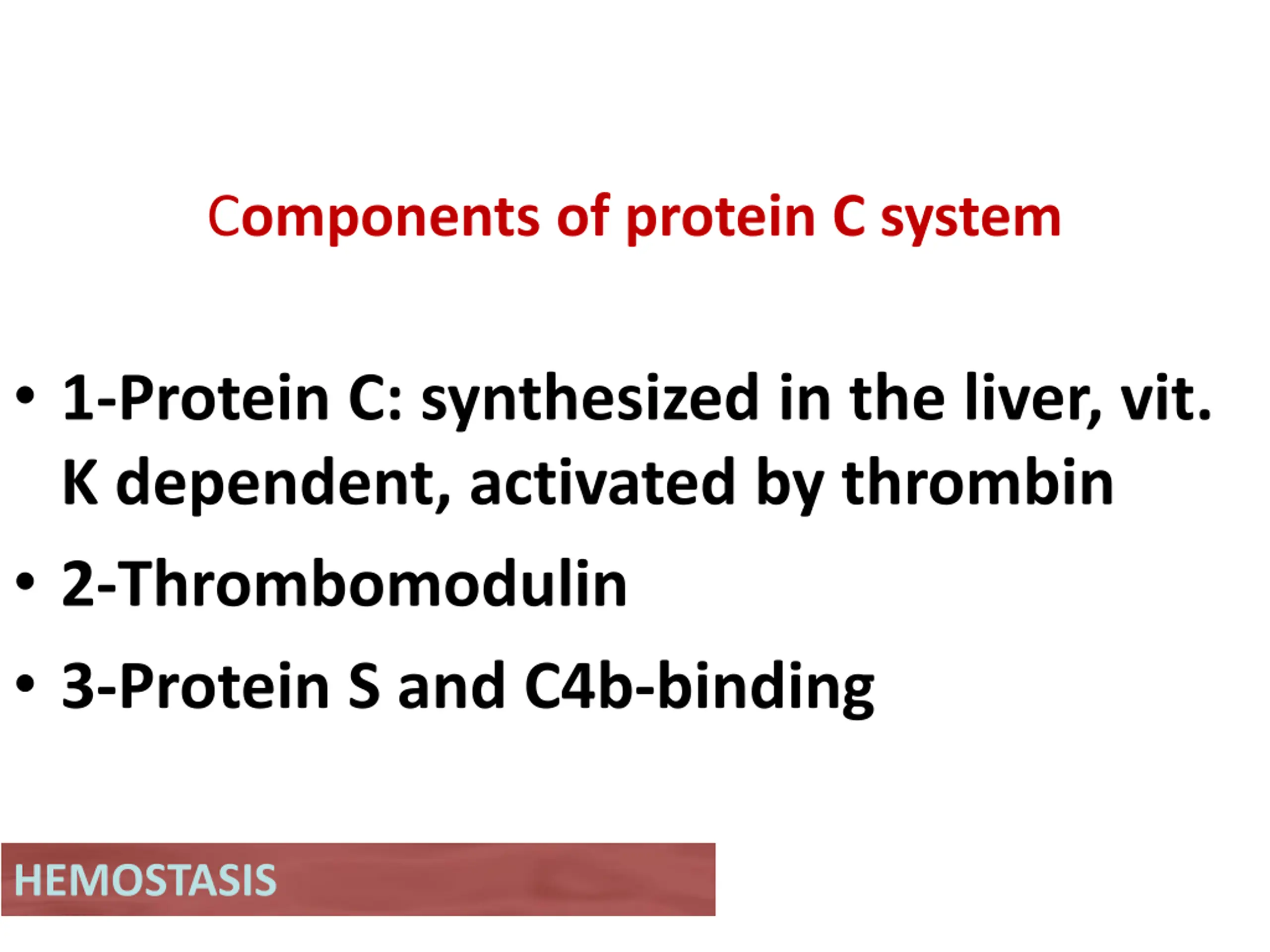 Components of protein C system

• 1-Protein C: synthesized in the liver, vit. K dependent, activated by thrombin

• 2-Thrombomodulin

• 3-Protein S and C4b-binding

HEMOSTASIS